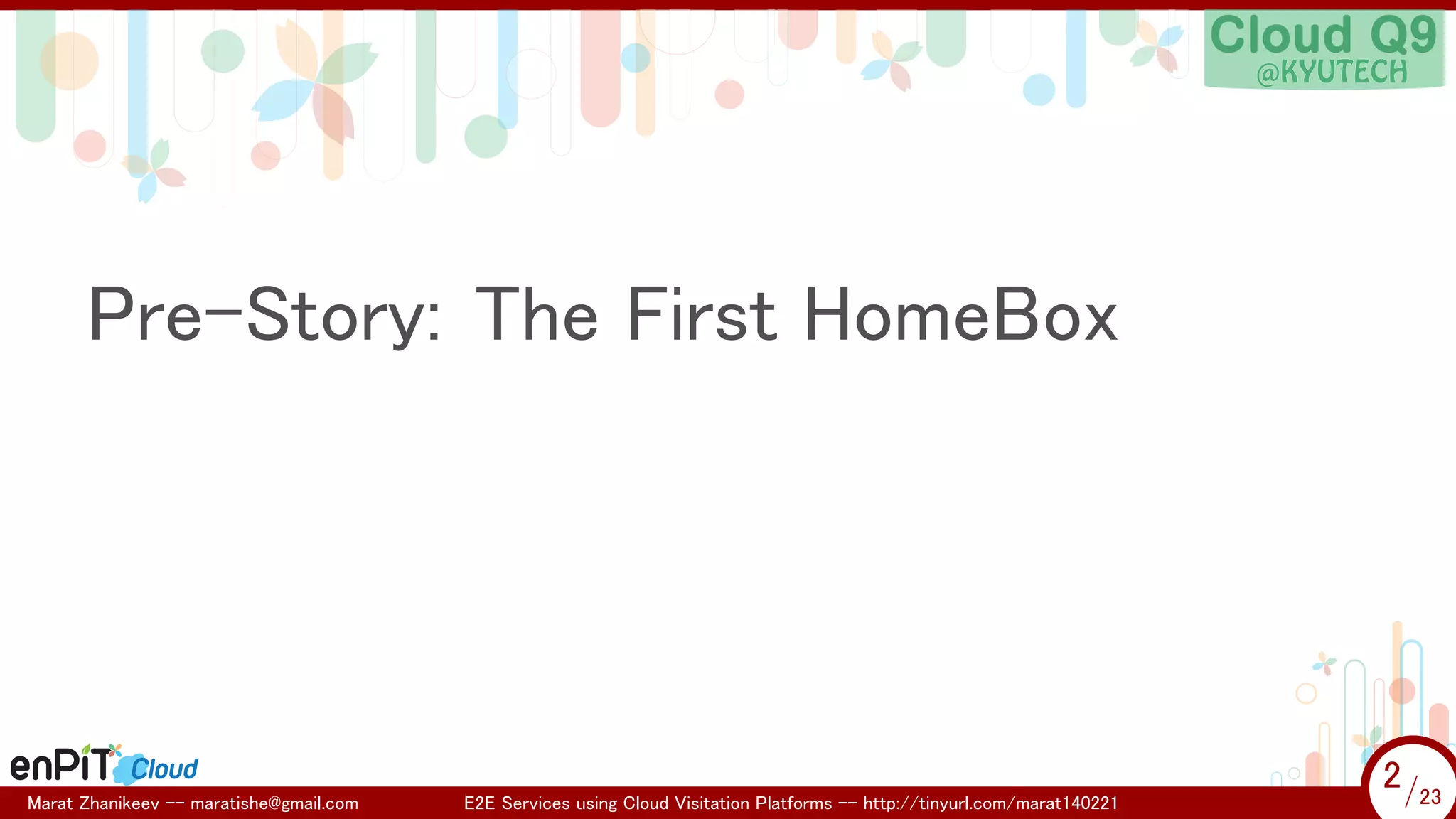 Cloud Q9
@KYUTECH

Pre-Story: The First HomeBox

enPiT Cloud

Marat Zhanikeev -- maratishe@gmail.com

E2E Services using Cloud Visitation Platforms -- http://tinyurl.com/marat140221

2/23